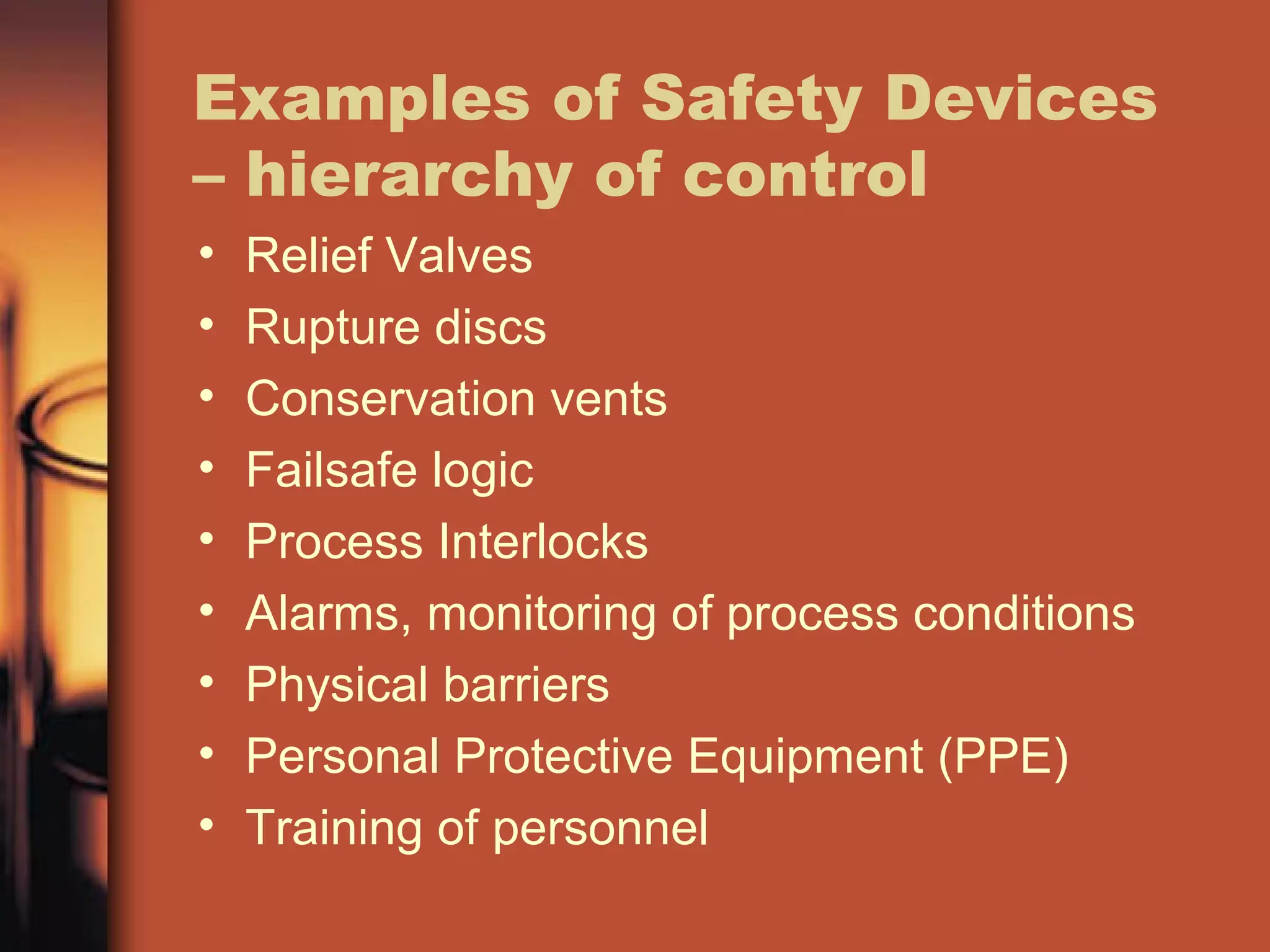 Examples of Safety Devices – hierarchy of control

• Relief Valves
• Rupture discs
• Conservation vents
• Failsafe logic
• Process Interlocks
• Alarms, monitoring of process conditions
• Physical barriers
• Personal Protective Equipment (PPE)
• Training of personnel